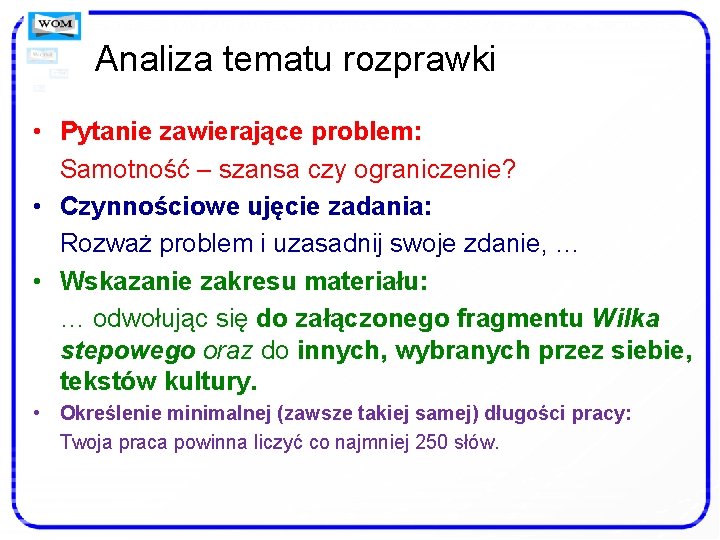 WOM

Analiza tematu rozprawki

• Pytanie zawierające problem:
Samotność – szansa czy ograniczenie?

• Czynnościowe ujęcie zadania:
Rozważ problem i uzasadnij swoje zdanie, …

• Wskazanie zakresu materiału:
… odwołując się do załączonego fragmentu Wilka stepowego oraz do innych, wybranych przez siebie, tekstów kultury.

• Określenie minimalnej (zawsze takiej samej) długości pracy:
Twoja praca powinna liczyć co najmniej 250 słów.